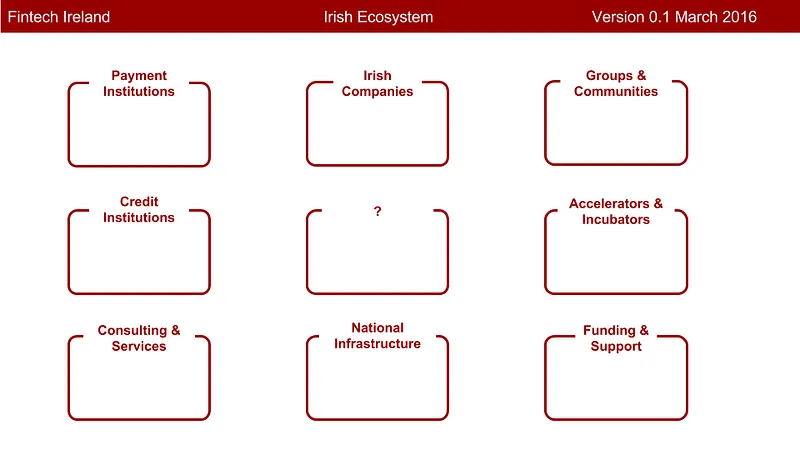 Fintech Ireland

Irish Ecosystem

Version 0.1 March 2016

Payment Institutions

Irish Companies

Groups & Communities

Credit Institutions

?

Accelerators & Incubators

Consulting & Services

National Infrastructure

Funding & Support